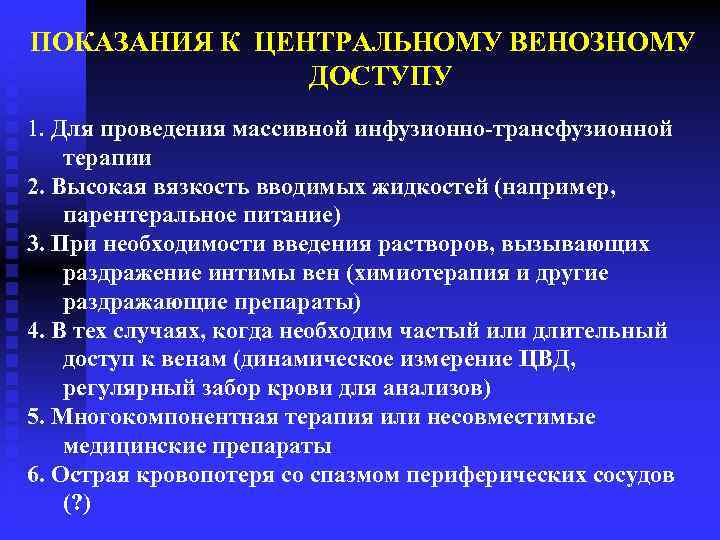 ПОКАЗАНИЯ К ЦЕНТРАЛЬНОМУ ВЕНОЗНОМУ ДОСТУПУ

1. Для проведения массивной инфузионно-трансфузионной терапии
2. Высокая вязкость вводимых жидкостей (например, парентеральное питание)
3. При необходимости введения растворов, вызывающих раздражение интимы вен (химиотерапия и другие раздражающие препараты)
4. В тех случаях, когда необходим частый или длительный доступ к венам (динамическое измерение ЦВД, регулярный забор крови для анализов)
5. Многокомпонентная терапия или несовместимые медицинские препараты
6. Острая кровопотеря со спазмом периферических сосудов (?)